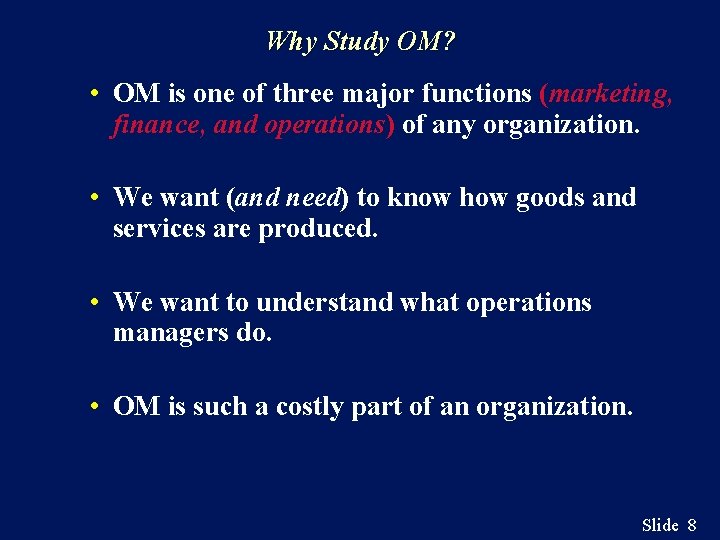 Why Study OM?

• OM is one of three major functions (marketing, finance, and operations) of any organization.

• We want (and need) to know how goods and services are produced.

• We want to understand what operations managers do.

• OM is such a costly part of an organization.

Slide 8